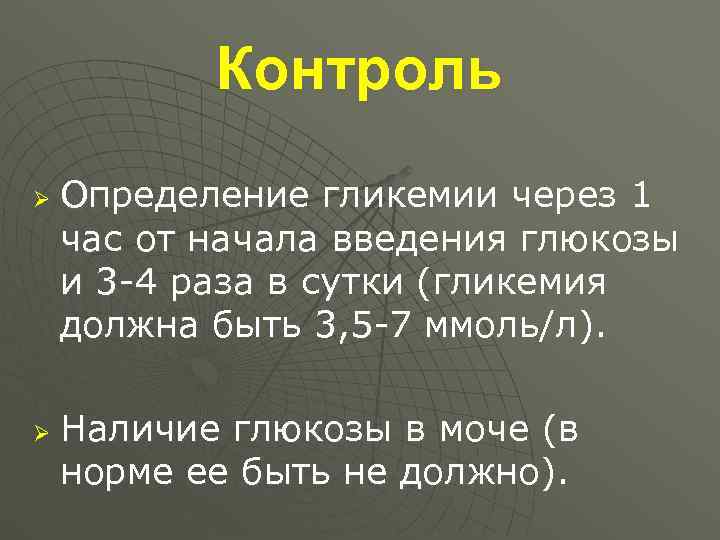 Контроль

➢ Определение гликемии через 1 час от начала введения глюкозы и 3-4 раза в сутки (гликемия должна быть 3,5-7 ммоль/л).

➢ Наличие глюкозы в моче (в норме ее быть не должно).